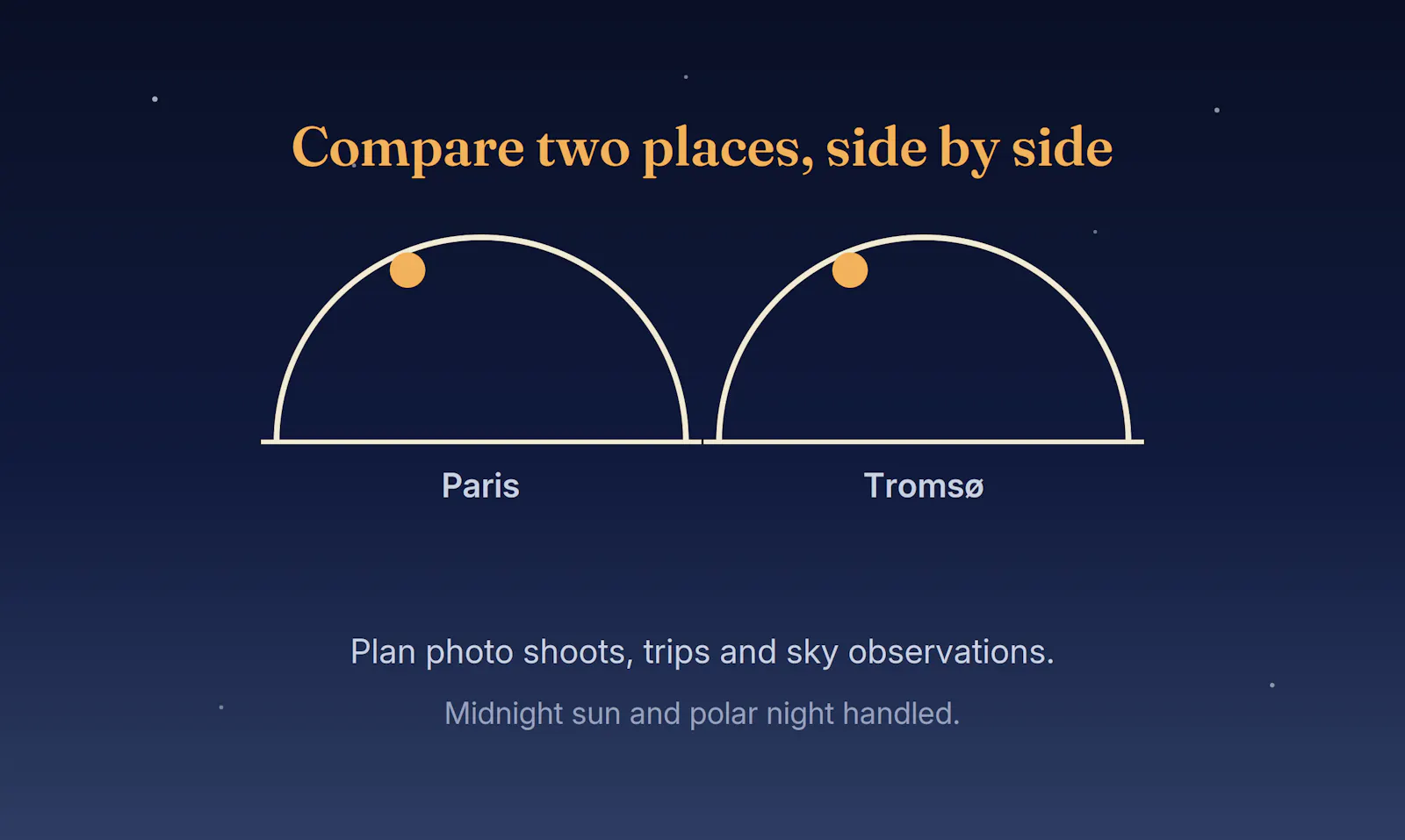 Compare two places, side by side

Paris

Tromsø

Plan photo shoots, trips and sky observations.

Midnight sun and polar night handled.